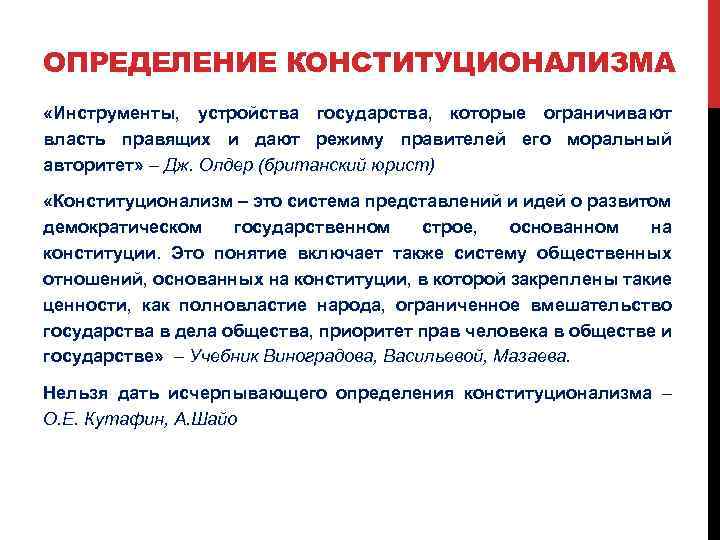 ОПРЕДЕЛЕНИЕ КОНСТИТУЦИОНАЛИЗМА

«Инструменты, устройства государства, которые ограничивают власть правящих и дают режиму правителей его моральный авторитет» – Дж. Олдер (британский юрист)

«Конституционализм – это система представлений и идей о развитом демократическом государственном строе, основанном на конституции. Это понятие включает также систему общественных отношений, основанных на конституции, в которой закреплены такие ценности, как полновластие народа, ограниченное вмешательство государства в дела общества, приоритет прав человека в обществе и государстве» – Учебник Виноградова, Васильевой, Мазаева.

Нельзя дать исчерпывающего определения конституционализма – О.Е. Кутафин, А.Шайо